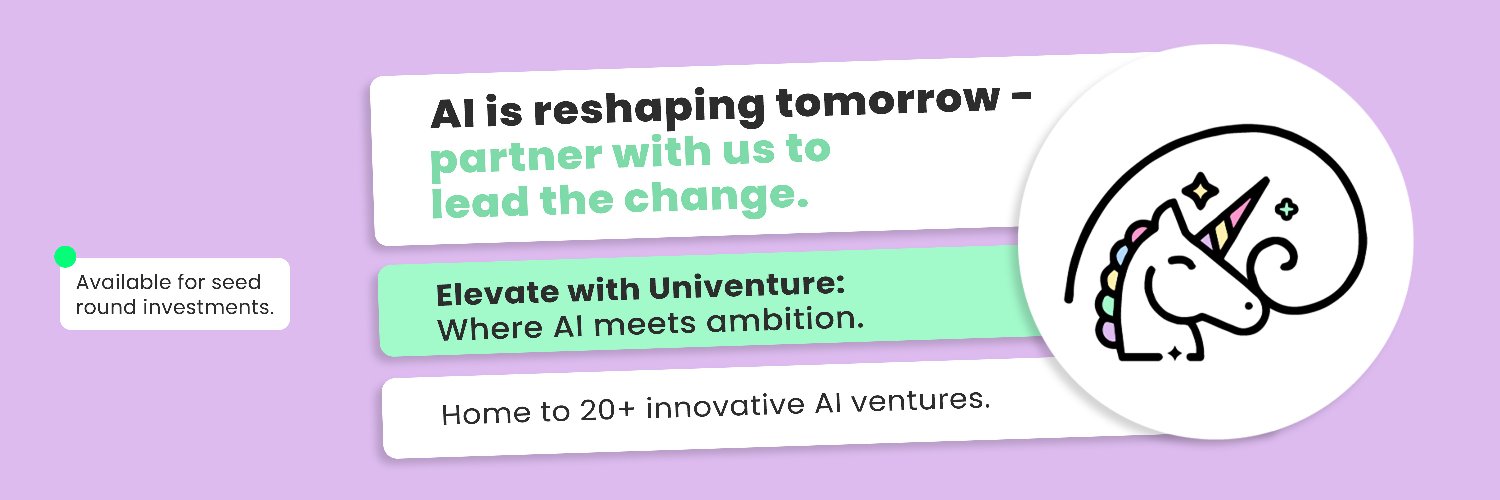 Available for seed round investments.

AI is reshaping tomorrow - partner with us to lead the change.

Elevate with Univenture: Where AI meets ambition.

Home to 20+ innovative AI ventures.